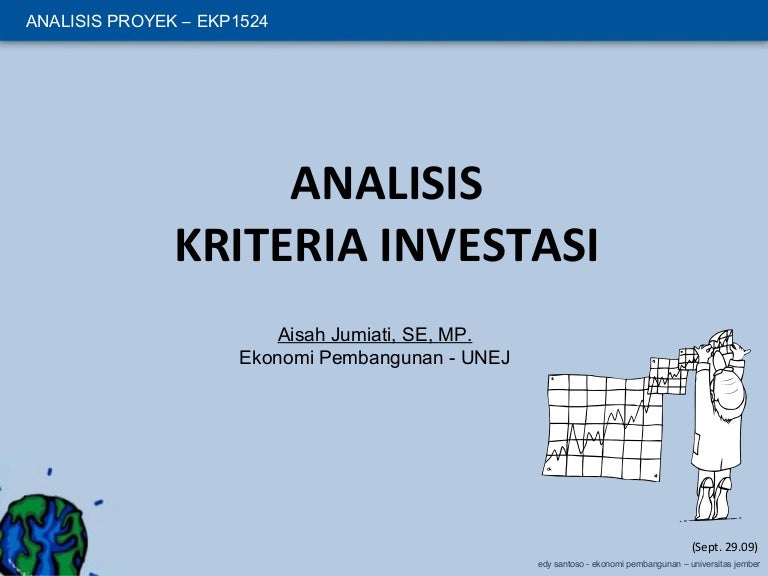 ANALISIS PROYEK – EKP1524

ANALISIS
KRITERIA INVESTASI

Aisah Jumiati, SE, MP.
Ekonomi Pembangunan - UNEJ

(Sept. 29.09)

edy santoso - ekonomi pembangunan – universitas jember